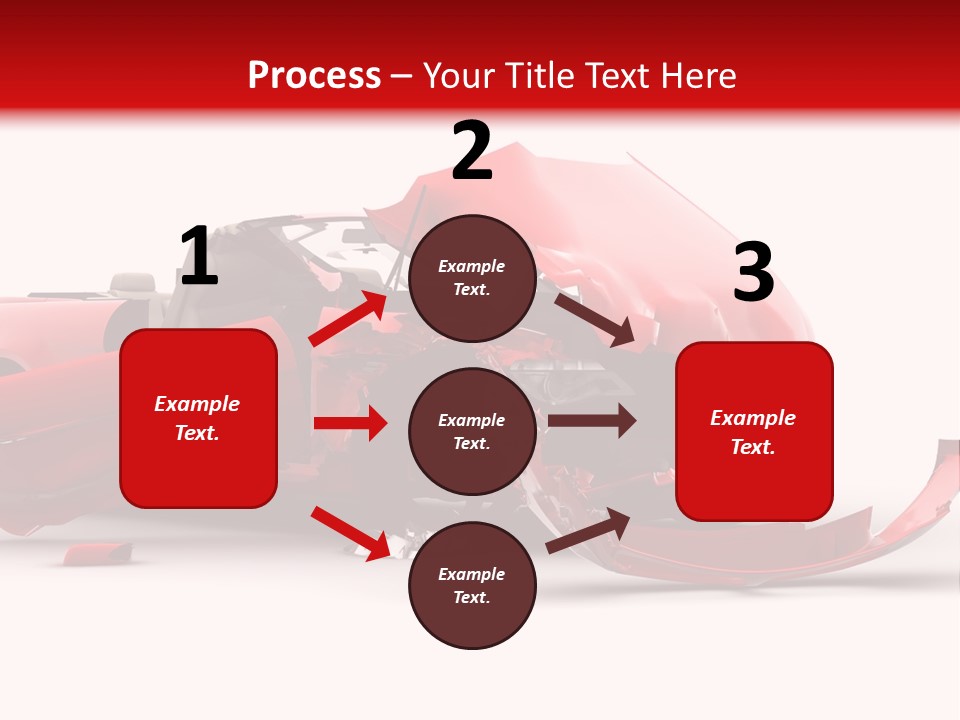 Process – Your Title Text Here

1

Example Text.

2

Example Text.

Example Text.

Example Text.

3

Example Text.